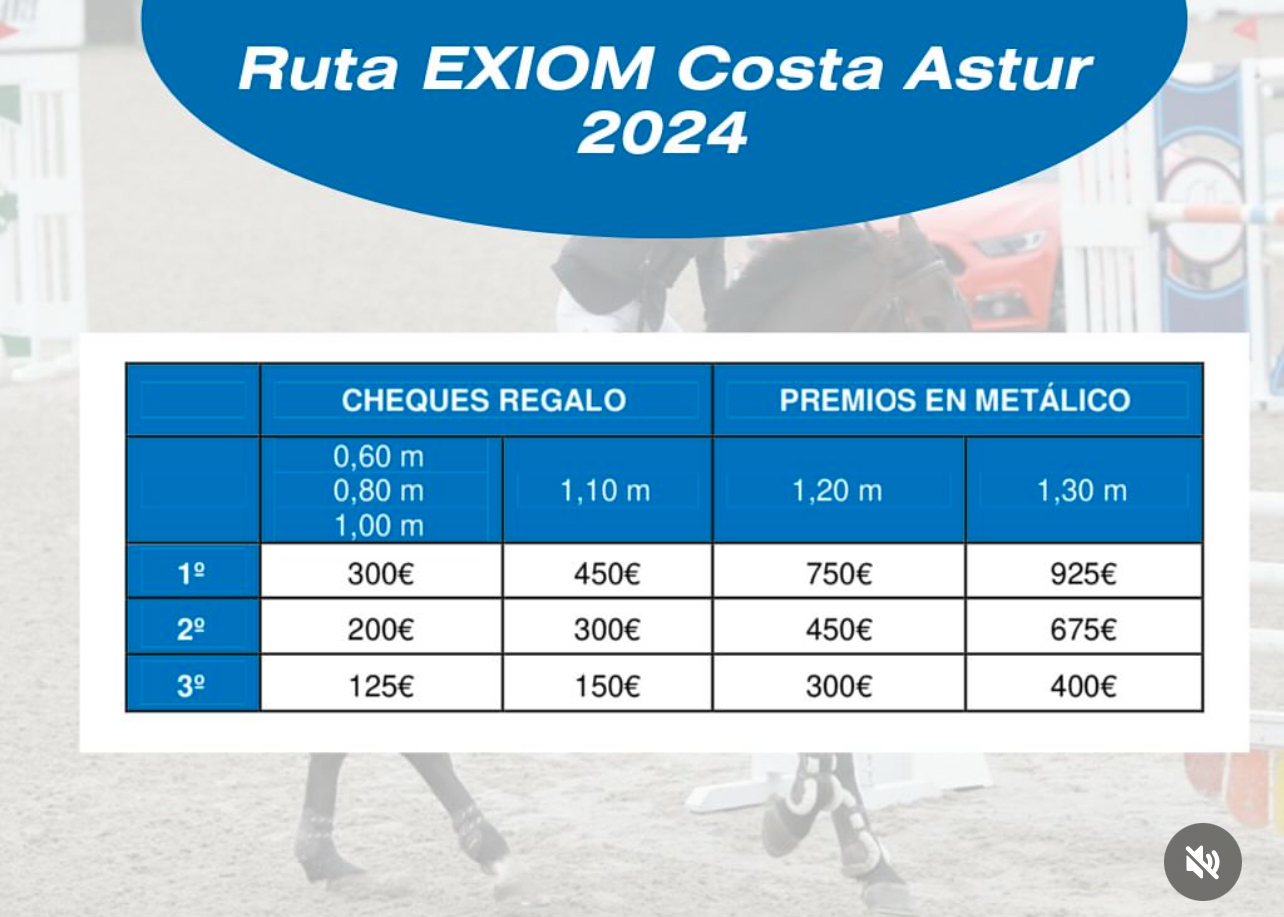 Ruta EXIOM Costa Astur 2024

| | CHEQUES REGALO | | PREMIOS EN METÁLICO | |
|---|---|---|---|---|
| | 0,60 m 0,80 m 1,00 m | 1,10 m | 1,20 m | 1,30 m |
| 1º | 300€ | 450€ | 750€ | 925€ |
| 2º | 200€ | 300€ | 450€ | 675€ |
| 3º | 125€ | 150€ | 300€ | 400€ |